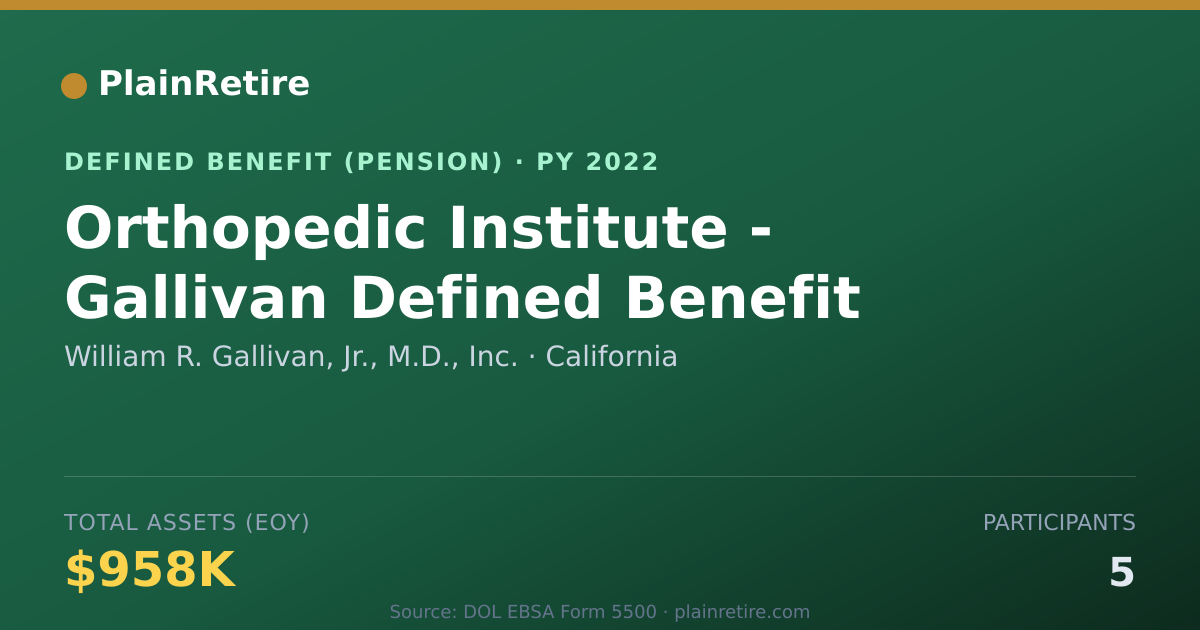 PlainRetire

DEFINED BENEFIT (PENSION) · PY 2022

Orthopedic Institute - Gallivan Defined Benefit

William R. Gallivan, Jr., M.D., Inc. · California

TOTAL ASSETS (EOY)

$958K

PARTICIPANTS

5

Source: DOL EBSA Form 5500 · plainretire.com